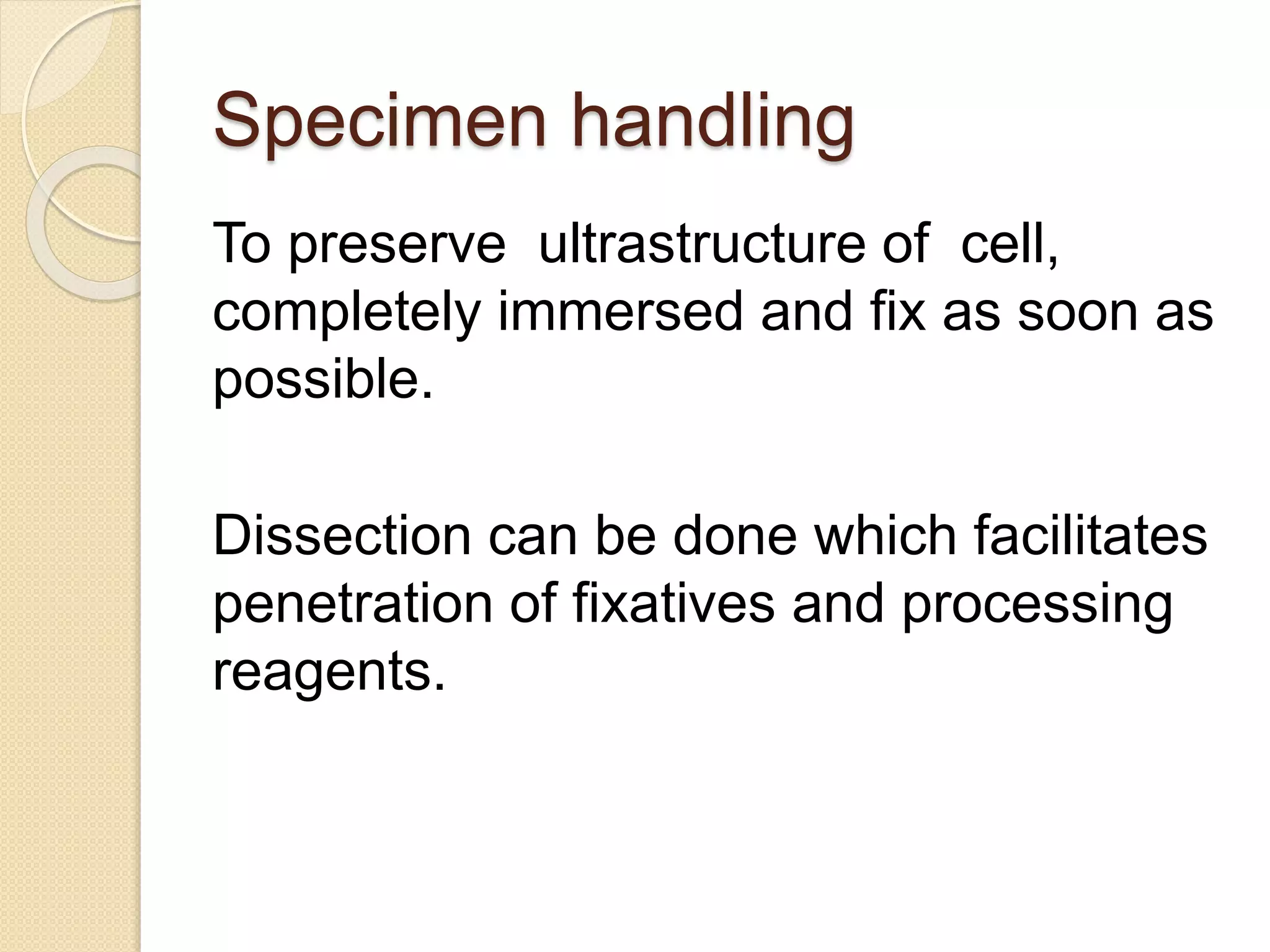 Specimen handling

To preserve  ultrastructure of  cell, completely immersed and fix as soon as possible.

Dissection can be done which facilitates penetration of fixatives and processing reagents.